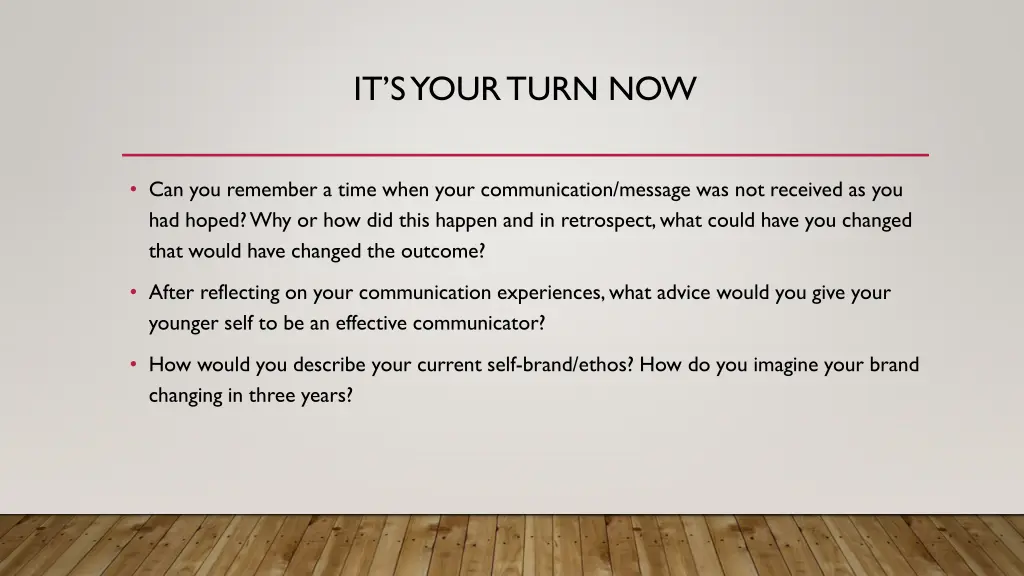 IT'S YOUR TURN NOW

• Can you remember a time when your communication/message was not received as you had hoped? Why or how did this happen and in retrospect, what could have you changed that would have changed the outcome?

• After reflecting on your communication experiences, what advice would you give your younger self to be an effective communicator?

• How would you describe your current self-brand/ethos? How do you imagine your brand changing in three years?